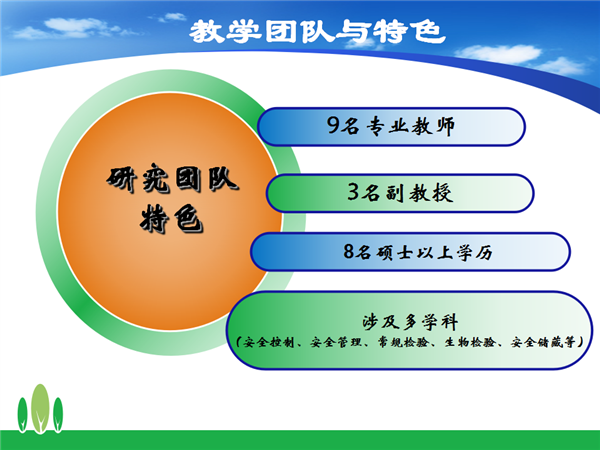 教学团队与特色

研究团队
特色

9名专业教师

3名副教授

8名硕士以上学历

涉及多学科
（安全控制、安全管理、常规检验、生物检验、安全储藏等）